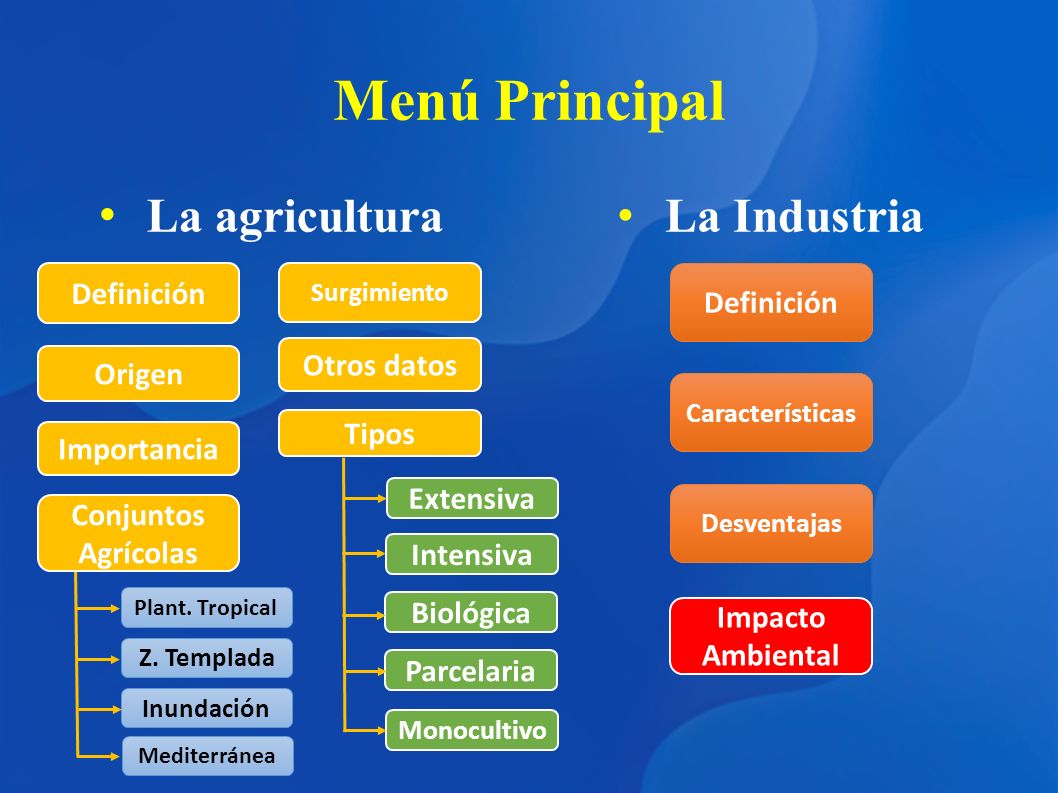 Menú Principal

• La agricultura

Definición

Origen

Importancia

Conjuntos Agrícolas

Plant. Tropical

Z. Templada

Inundación

Mediterránea

Surgimiento

Otros datos

Tipos

Extensiva

Intensiva

Biológica

Parcelaria

Monocultivo

• La Industria

Definición

Características

Desventajas

Impacto Ambiental